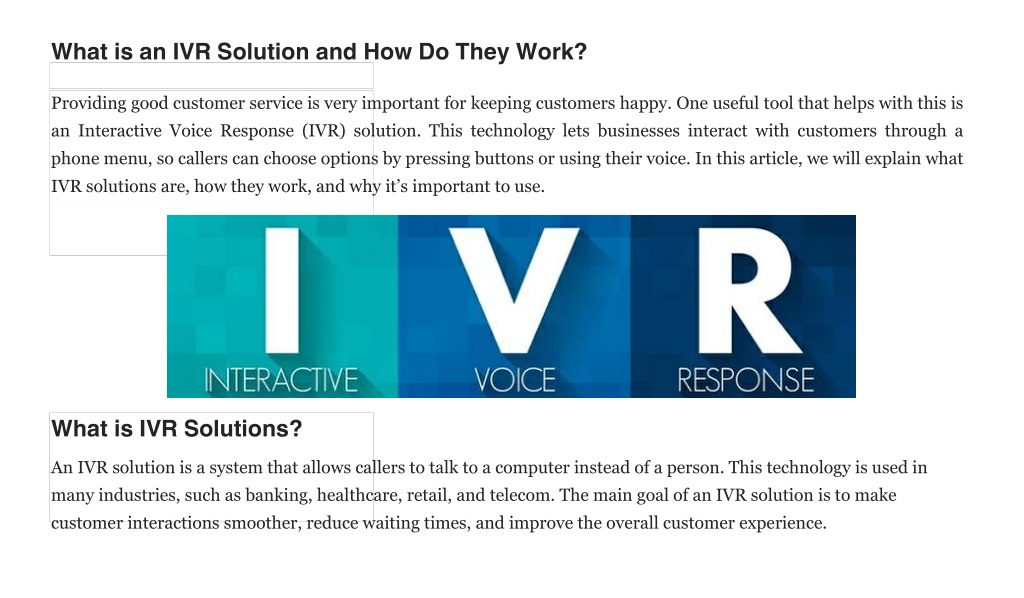 What is an IVR Solution and How Do They Work?

Providing good customer service is very important for keeping customers happy. One useful tool that helps with this is an Interactive Voice Response (IVR) solution. This technology lets businesses interact with customers through a phone menu, so callers can choose options by pressing buttons or using their voice. In this article, we will explain what IVR solutions are, how they work, and why it's important to use.

I V R
INTERACTIVE VOICE RESPONSE

What is IVR Solutions?

An IVR solution is a system that allows callers to talk to a computer instead of a person. This technology is used in many industries, such as banking, healthcare, retail, and telecom. The main goal of an IVR solution is to make customer interactions smoother, reduce waiting times, and improve the overall customer experience.